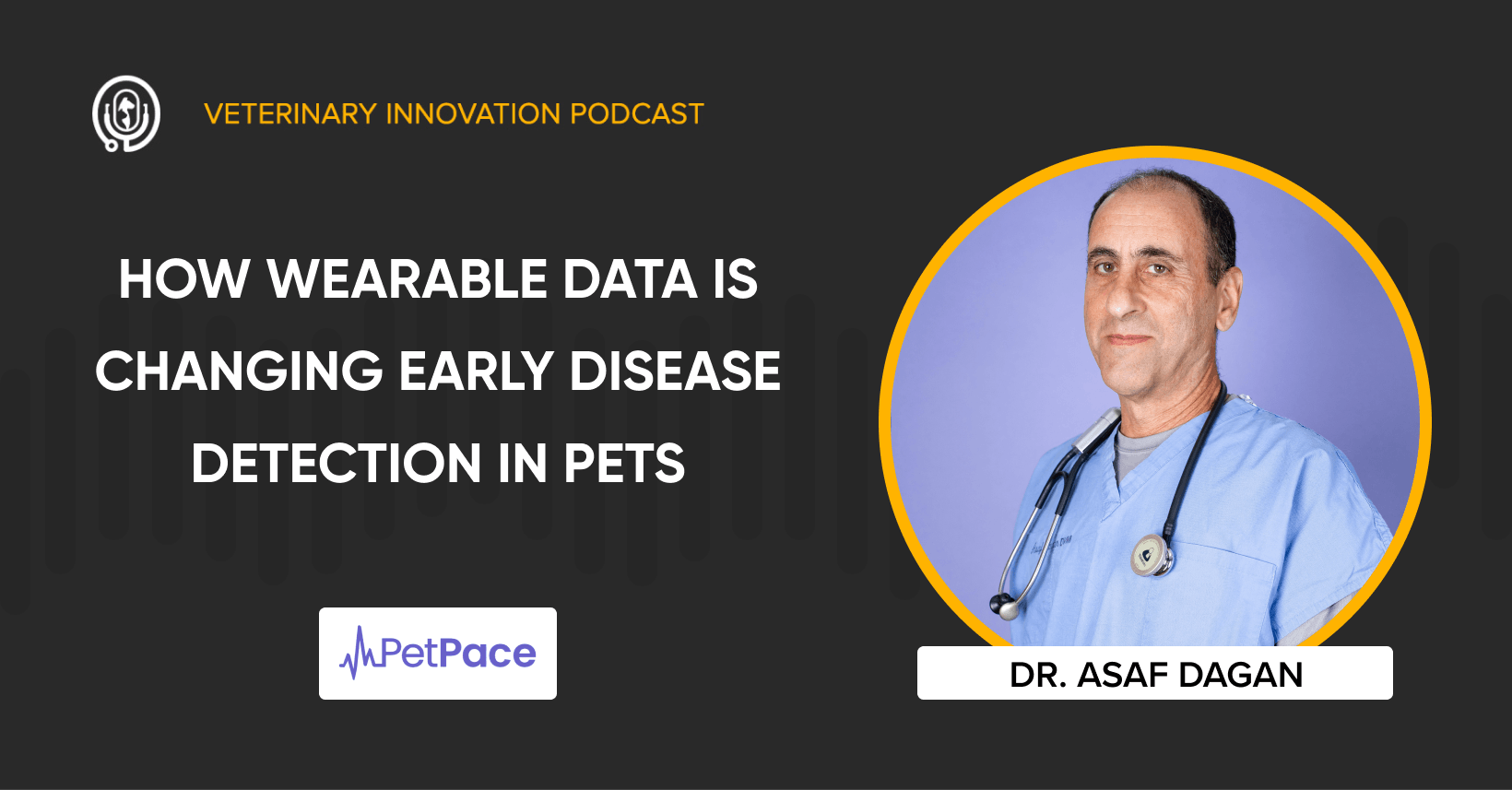 VETERINARY INNOVATION PODCAST

HOW WEARABLE DATA IS CHANGING EARLY DISEASE DETECTION IN PETS

PetPace

DR. ASAF DAGAN